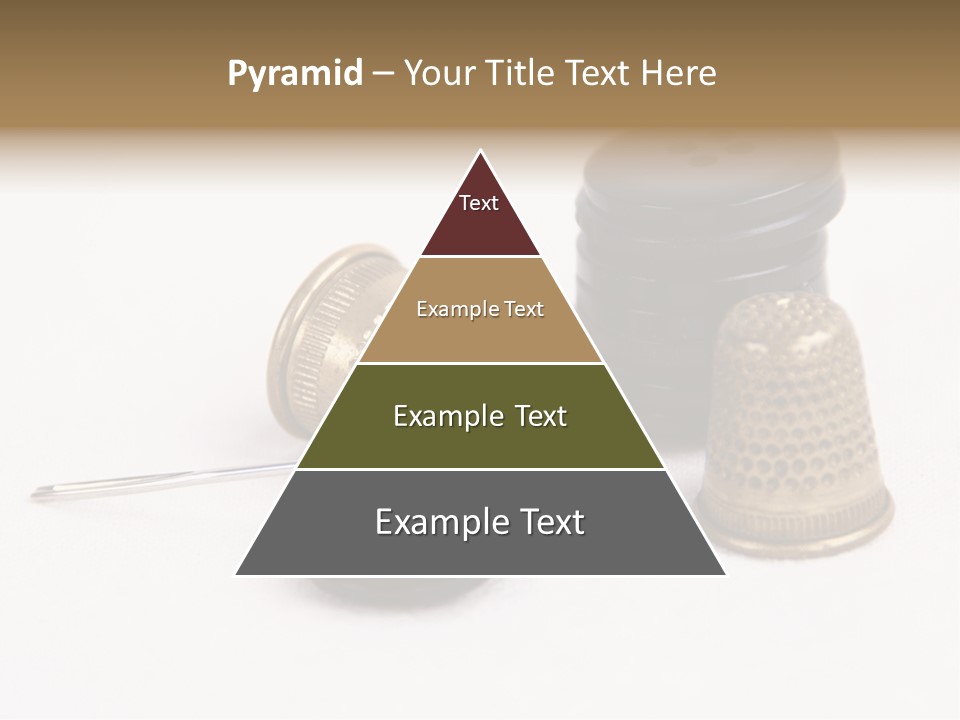 Pyramid – Your Title Text Here

Text

Example Text

Example Text

Example Text